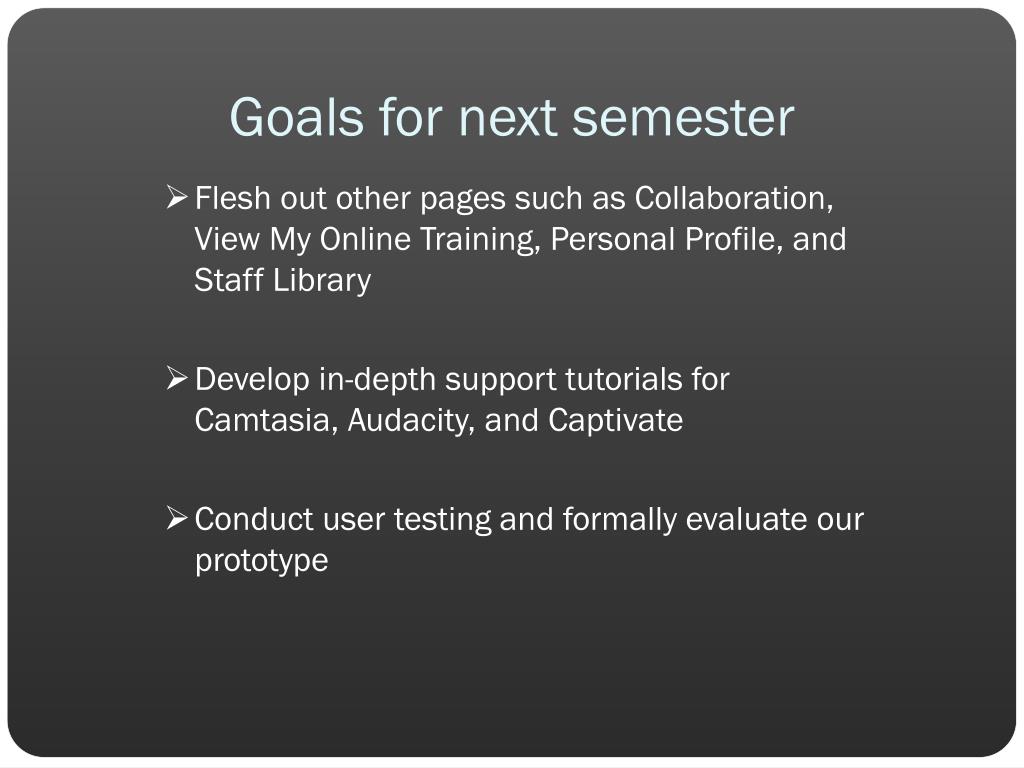 Goals for next semester

➢ Flesh out other pages such as Collaboration, View My Online Training, Personal Profile, and Staff Library

➢ Develop in-depth support tutorials for Camtasia, Audacity, and Captivate

➢ Conduct user testing and formally evaluate our prototype